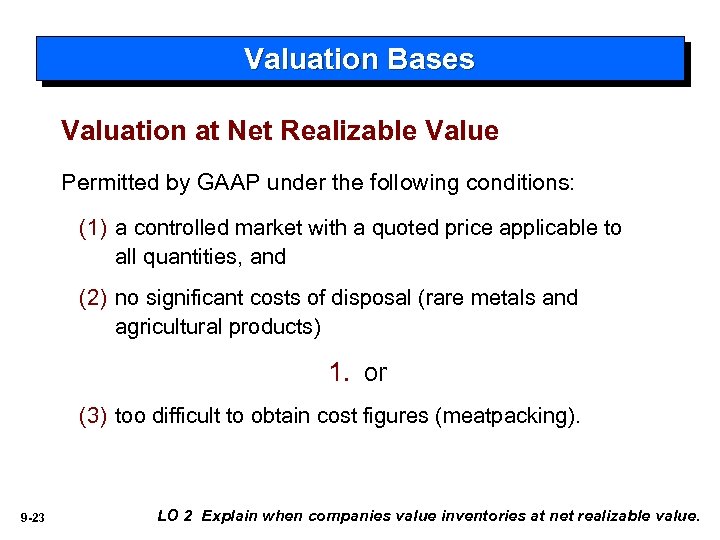 Valuation Bases

Valuation at Net Realizable Value

Permitted by GAAP under the following conditions:

(1) a controlled market with a quoted price applicable to all quantities, and

(2) no significant costs of disposal (rare metals and agricultural products)

1. or

(3) too difficult to obtain cost figures (meatpacking).

9-23

LO 2 Explain when companies value inventories at net realizable value.